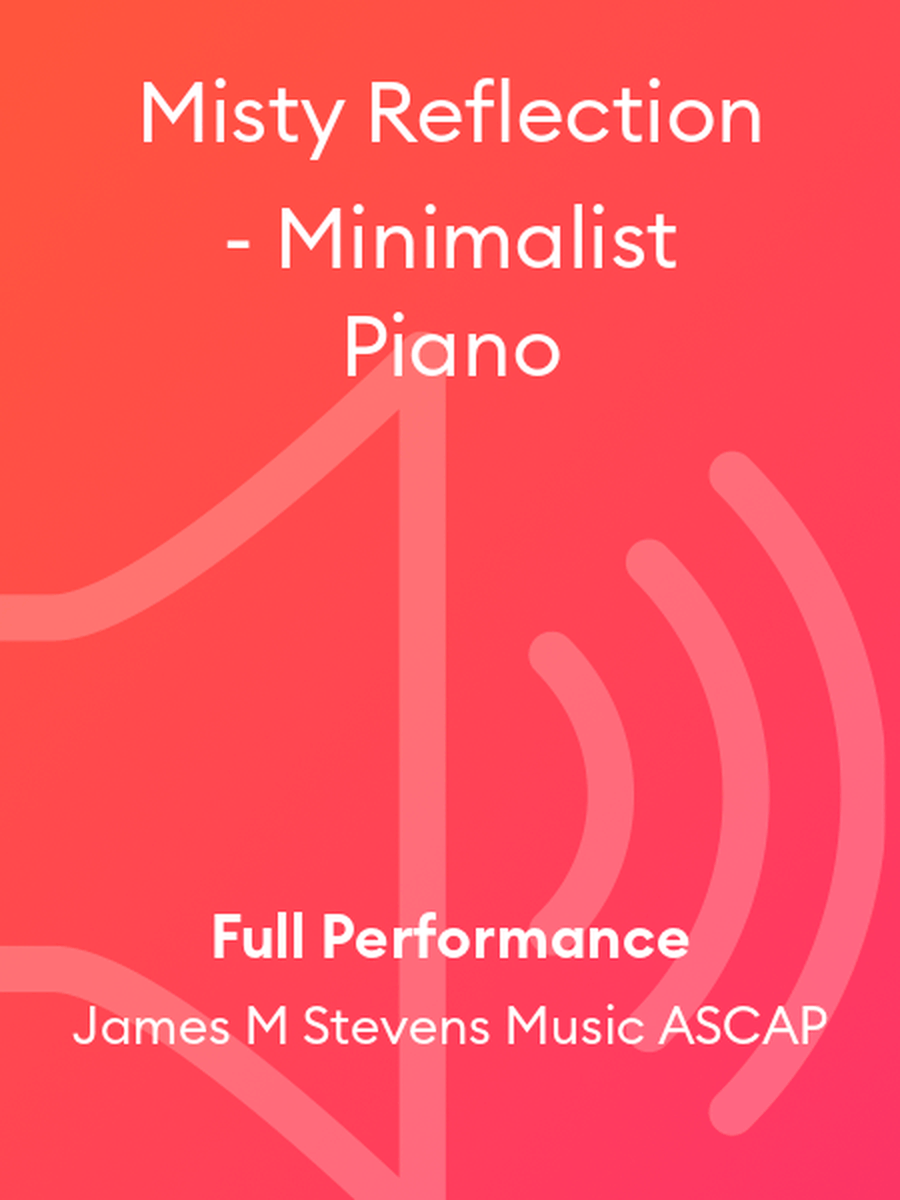 Misty Reflection - Minimalist Piano

Full Performance

James M Stevens Music ASCAP